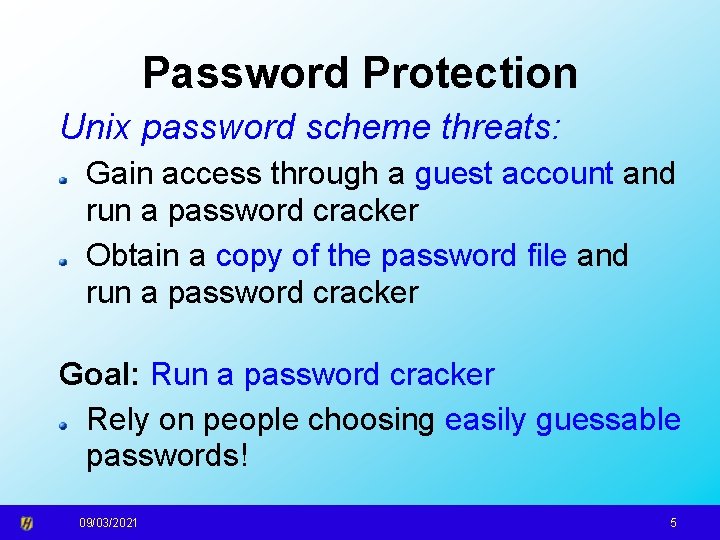 Password Protection

Unix password scheme threats:

Gain access through a guest account and run a password cracker

Obtain a copy of the password file and run a password cracker

Goal: Run a password cracker

Rely on people choosing easily guessable passwords!

09/03/2021

5